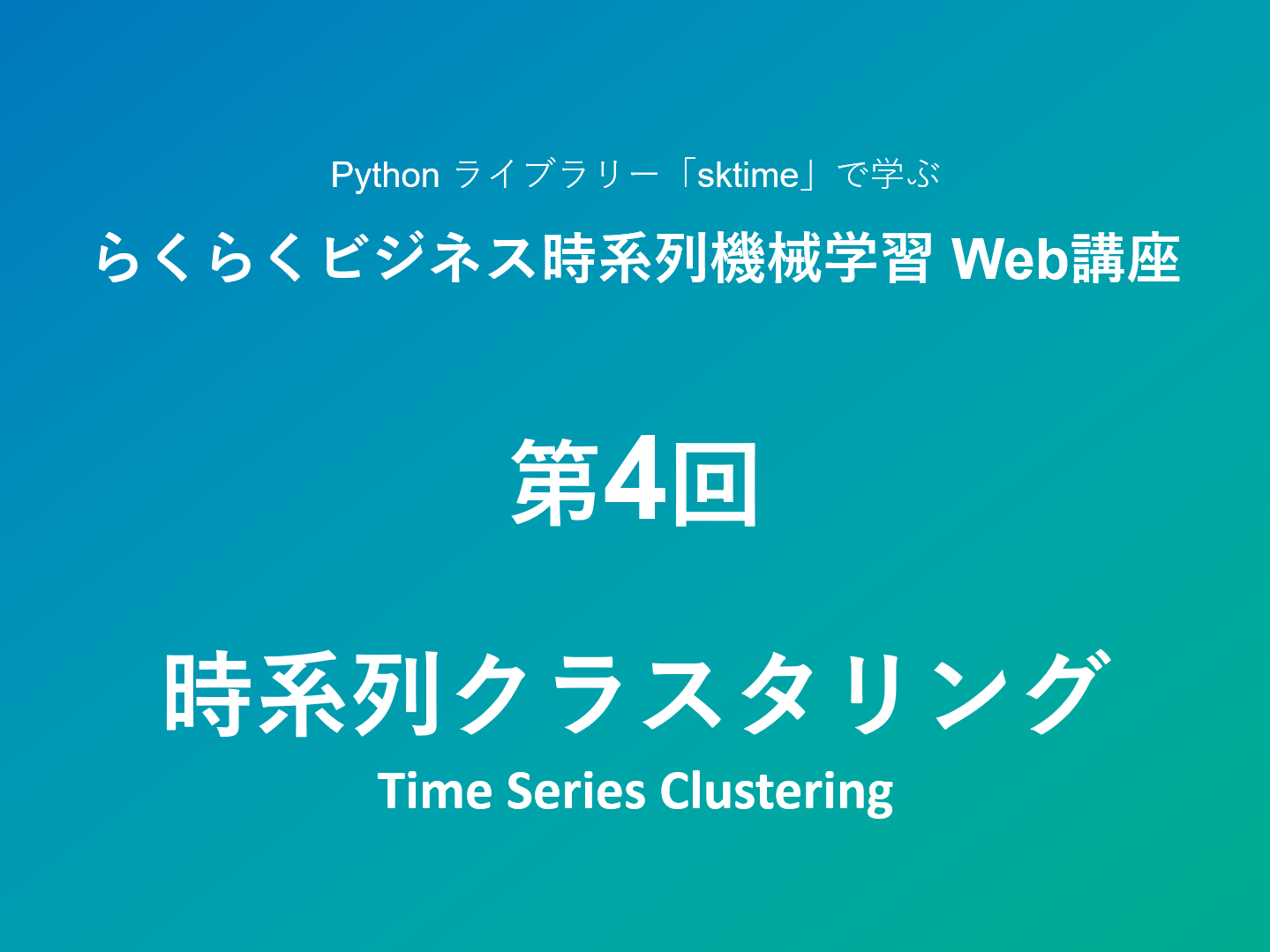 Python ライブラリー「sktime」で学ぶ
らくらくビジネス時系列機械学習 Web講座

第4回

時系列クラスタリング
Time Series Clustering